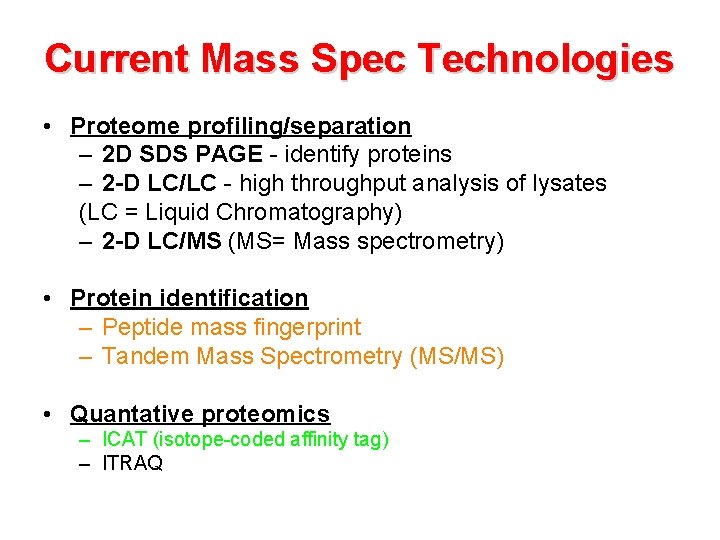 Current Mass Spec Technologies

• Proteome profiling/separation
– 2D SDS PAGE - identify proteins
– 2-D LC/LC - high throughput analysis of lysates (LC = Liquid Chromatography)
– 2-D LC/MS (MS= Mass spectrometry)

• Protein identification
– Peptide mass fingerprint
– Tandem Mass Spectrometry (MS/MS)

• Quantative proteomics
– ICAT (isotope-coded affinity tag)
– ITRAQ